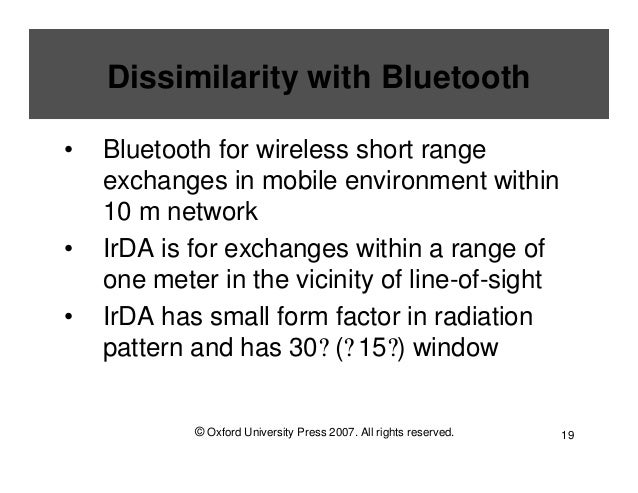 Dissimilarity with Bluetooth

• Bluetooth for wireless short range exchanges in mobile environment within 10 m network

• IrDA is for exchanges within a range of one meter in the vicinity of line-of-sight

• IrDA has small form factor in radiation pattern and has 30? (?15?) window

© Oxford University Press 2007. All rights reserved.

19